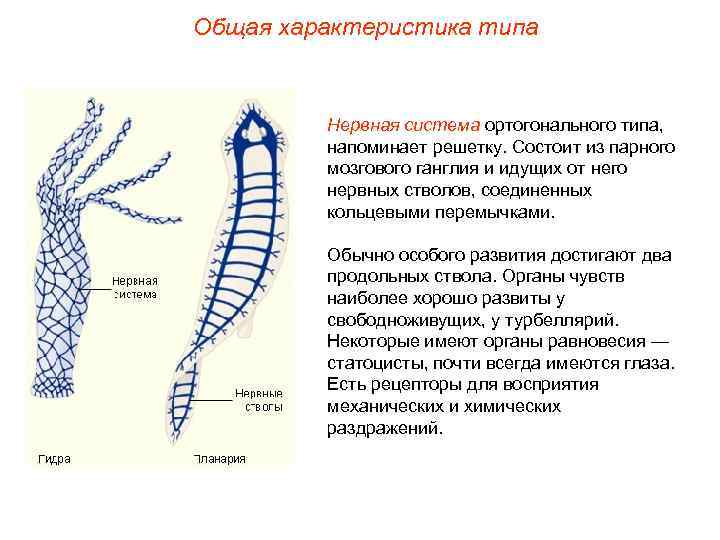 Общая характеристика типа

Нервная система

Нервные стволы

Гидра

Планария

Нервная система ортогонального типа, напоминает решетку. Состоит из парного мозгового ганглия и идущих от него нервных стволов, соединенных кольцевыми перемычками.

Обычно особого развития достигают два продольных ствола. Органы чувств наиболее хорошо развиты у свободноживущих, у турбеллярий. Некоторые имеют органы равновесия — статоцисты, почти всегда имеются глаза. Есть рецепторы для восприятия механических и химических раздражений.